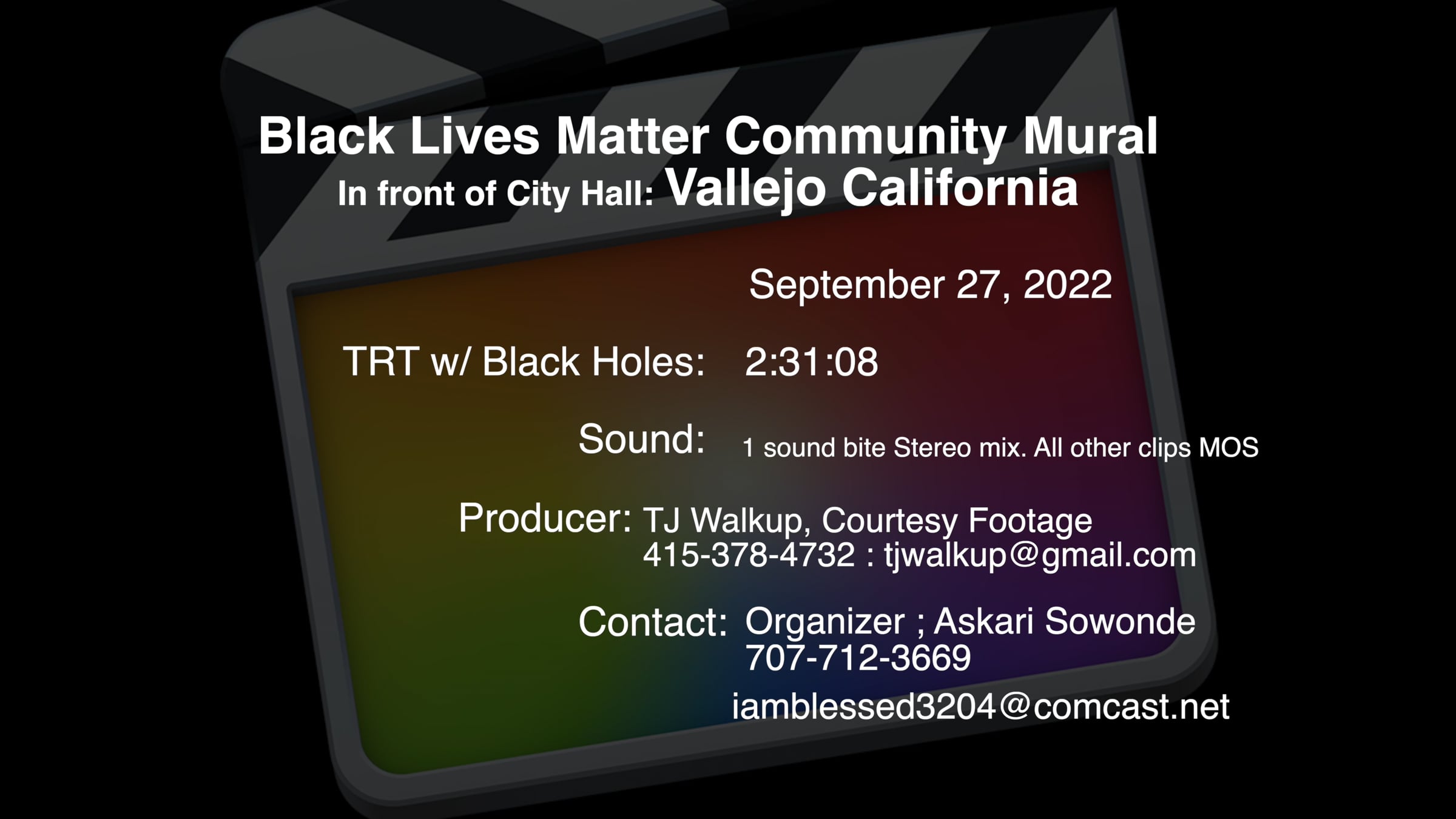 Black Lives Matter Community Mural
In front of City Hall: Vallejo California

September 27, 2022

TRT w/ Black Holes: 2:31:08

Sound: 1 sound bite Stereo mix. All other clips MOS

Producer: TJ Walkup, Courtesy Footage
415-378-4732 : tjwalkup@gmail.com

Contact: Organizer ; Askari Sowonde
707-712-3669
iamblessed3204@comcast.net